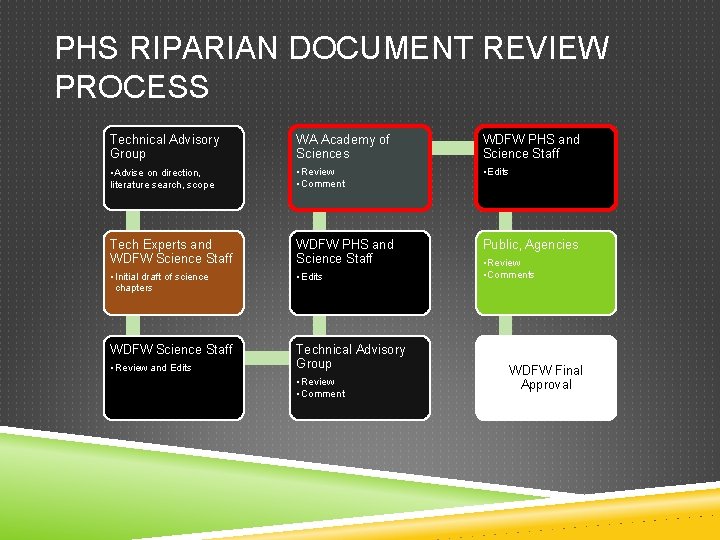 PHS RIPARIAN DOCUMENT REVIEW PROCESS

Technical Advisory Group
• Advise on direction, literature search, scope

Tech Experts and WDFW Science Staff
• Initial draft of science chapters

WDFW Science Staff
• Review and Edits

Technical Advisory Group
• Review
• Comment

WDFW PHS and Science Staff
• Edits

WA Academy of Sciences
• Review
• Comment

WDFW PHS and Science Staff
• Edits

Public, Agencies
• Review
• Comments

WDFW Final Approval